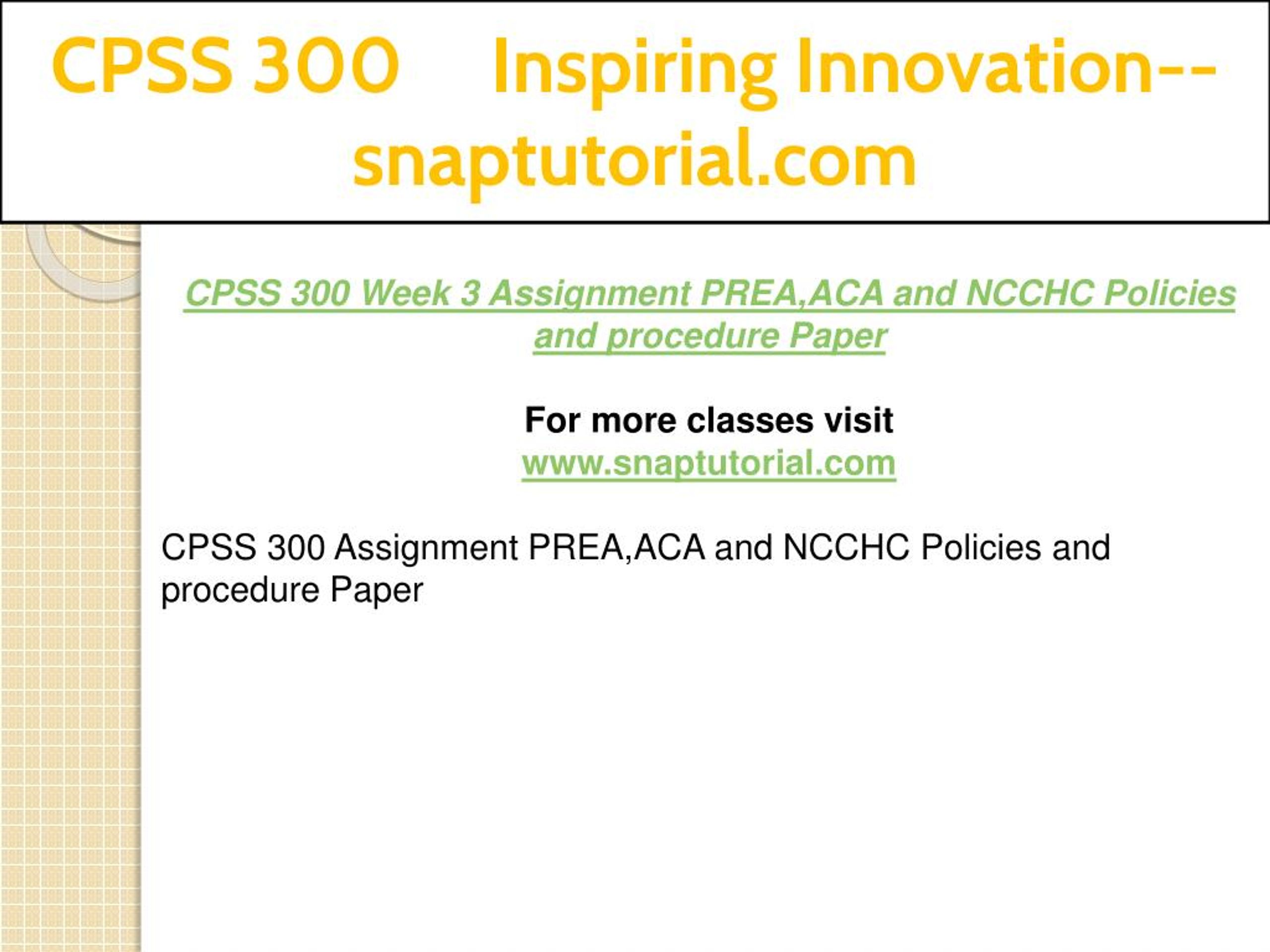 CPSS 300 Inspiring Innovation--snaptutorial.com

CPSS 300 Week 3 Assignment PREA,ACA and NCCHC Policies and procedure Paper

For more classes visit
www.snaptutorial.com

CPSS 300 Assignment PREA,ACA and NCCHC Policies and procedure Paper